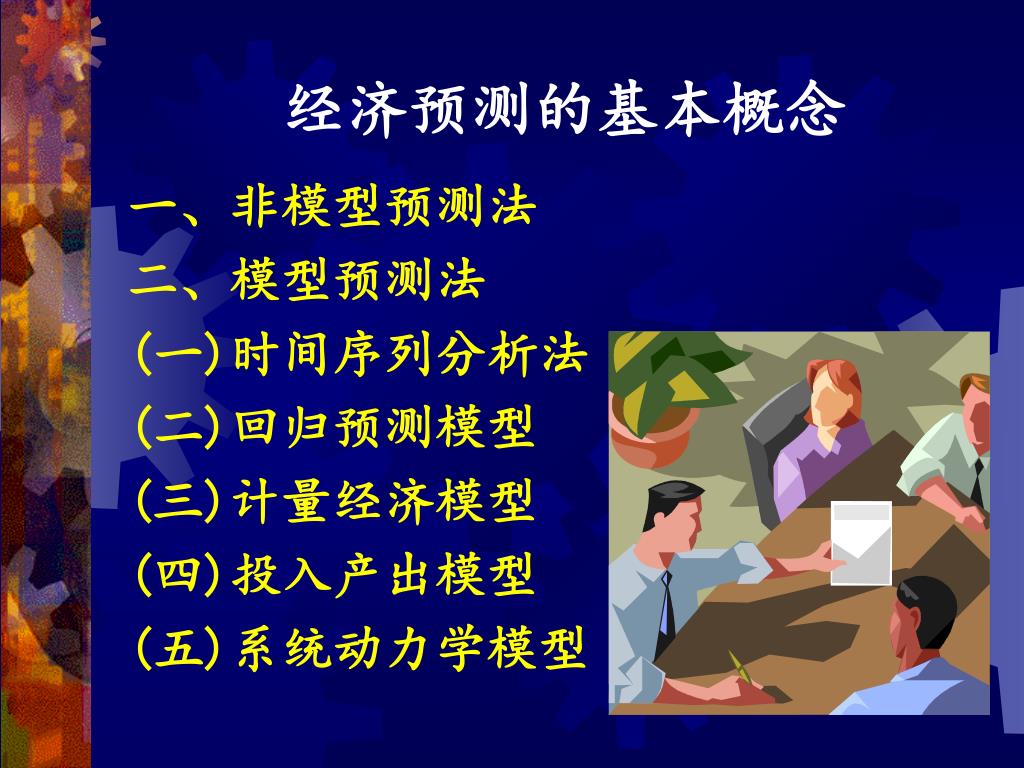 经济预测的基本概念

一、非模型预测法
二、模型预测法
(一) 时间序列分析法
(二) 回归预测模型
(三) 计量经济模型
(四) 投入产出模型
(五) 系统动力学模型